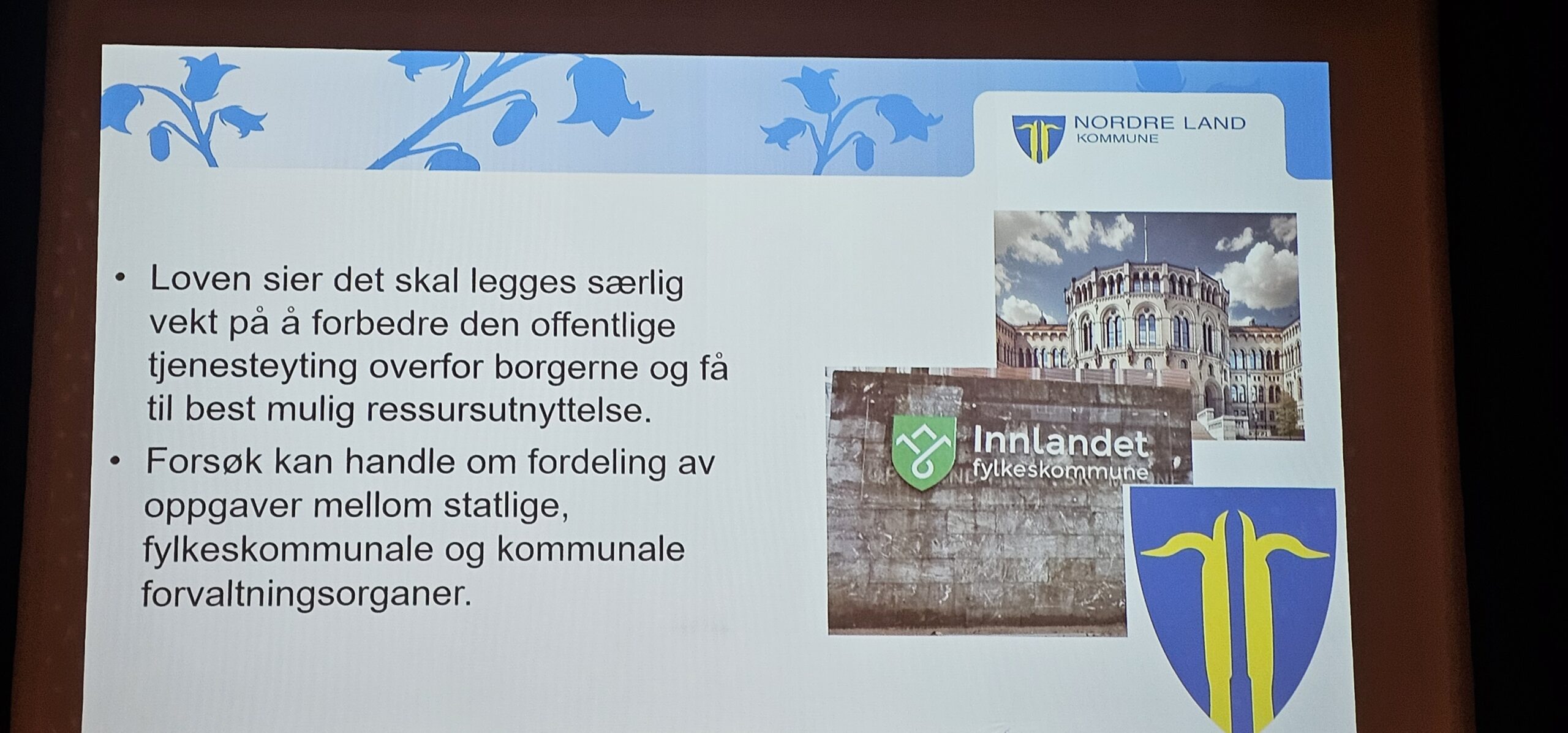 NORDRE LAND
KOMMUNE

• Loven sier det skal legges særlig vekt på å forbedre den offentlige tjenesteyting overfor borgerne og få til best mulig ressursutnyttelse.

• Forsøk kan handle om fordeling av oppgaver mellom statlige, fylkeskommunale og kommunale forvaltningsorganer.

Innlandet
fylkeskommune